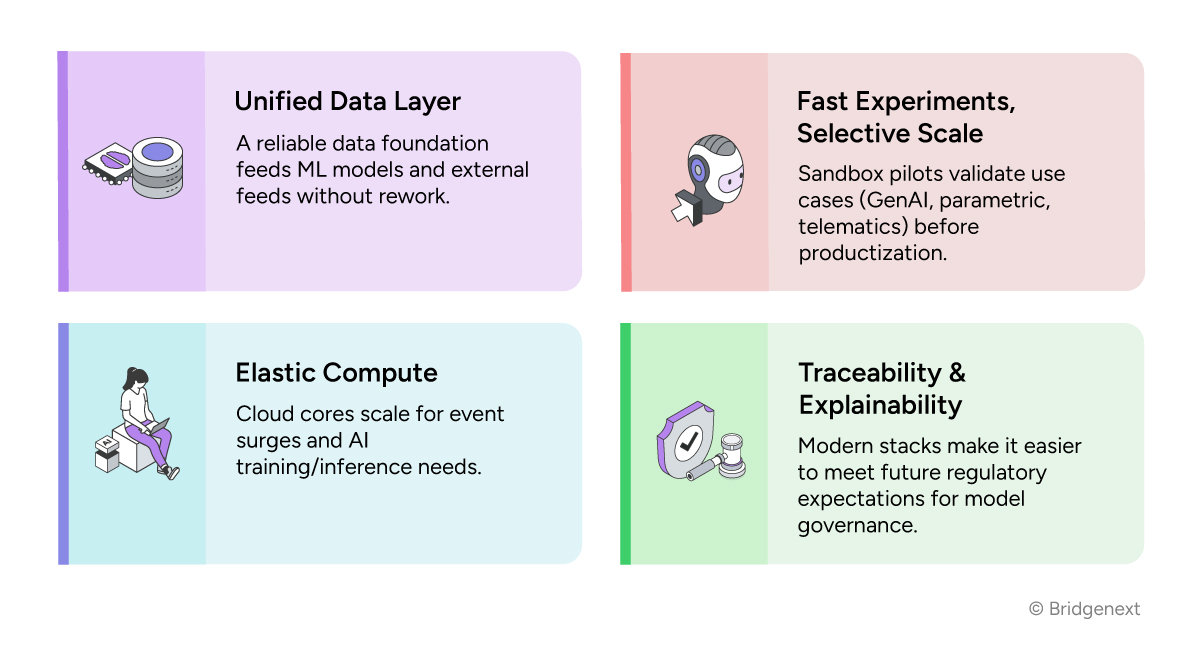 Unified Data Layer

A reliable data foundation feeds ML models and external feeds without rework.

Fast Experiments, Selective Scale

Sandbox pilots validate use cases (GenAI, parametric, telematics) before productization.

Elastic Compute

Cloud cores scale for event surges and AI training/inference needs.

Traceability & Explainability

Modern stacks make it easier to meet future regulatory expectations for model governance.

© Bridgenext